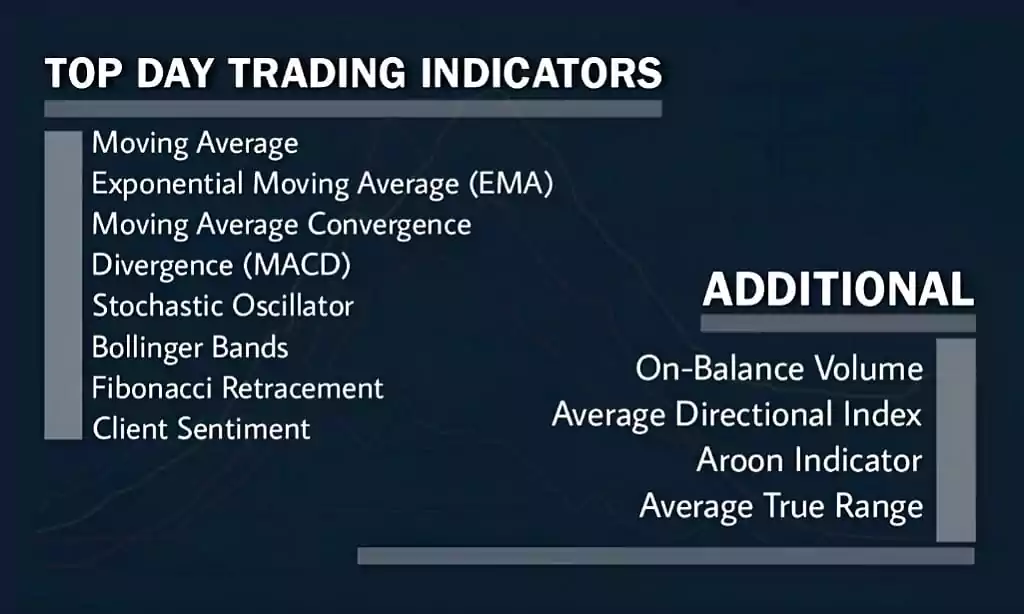 TOP DAY TRADING INDICATORS

Moving Average
Exponential Moving Average (EMA)
Moving Average Convergence
Divergence (MACD)
Stochastic Oscillator
Bollinger Bands
Fibonacci Retracement
Client Sentiment

ADDITIONAL

On-Balance Volume
Average Directional Index
Aroon Indicator
Average True Range